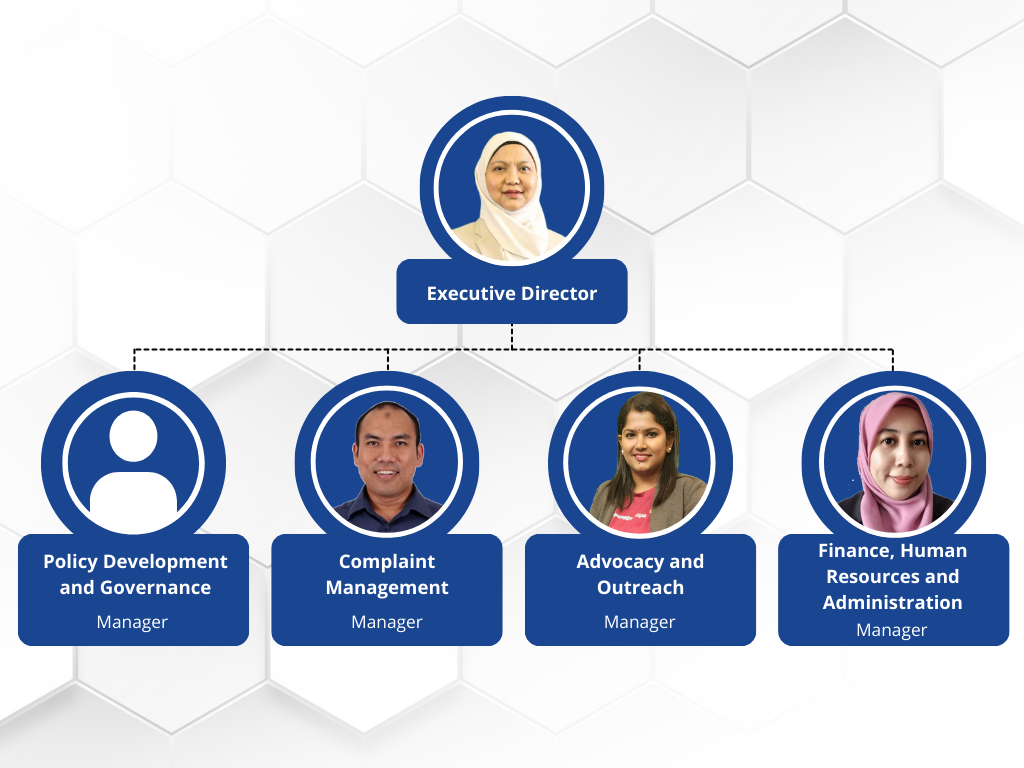 Executive Director

Policy Development and Governance
Manager

Complaint Management
Manager

Advocacy and Outreach
Manager

Finance, Human Resources and Administration
Manager